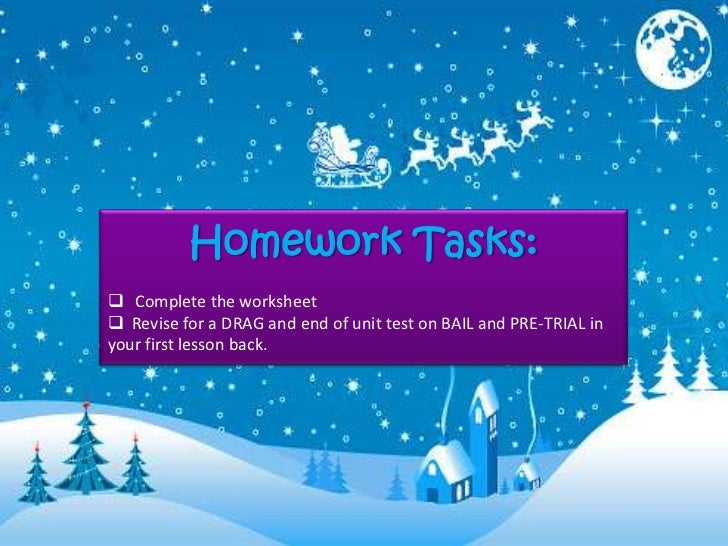 Homework Tasks:

❑ Complete the worksheet
❑ Revise for a DRAG and end of unit test on BAIL and PRE-TRIAL in your first lesson back.